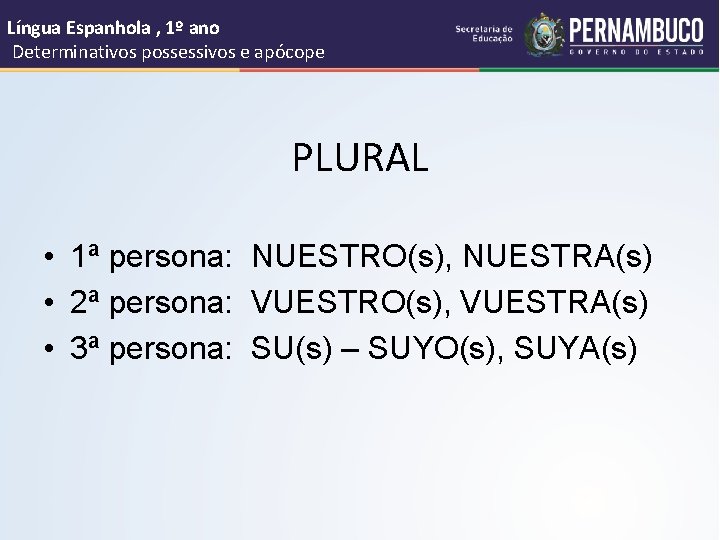 Língua Espanhola , 1º ano
Determinativos possessivos e apócope

Secretaria de Educação
PERNAMBUCO
GOVERNO DO ESTADO

PLURAL

• 1ª persona: NUESTRO(s), NUESTRA(s)
• 2ª persona: VUESTRO(s), VUESTRA(s)
• 3ª persona: SU(s) – SUYO(s), SUYA(s)